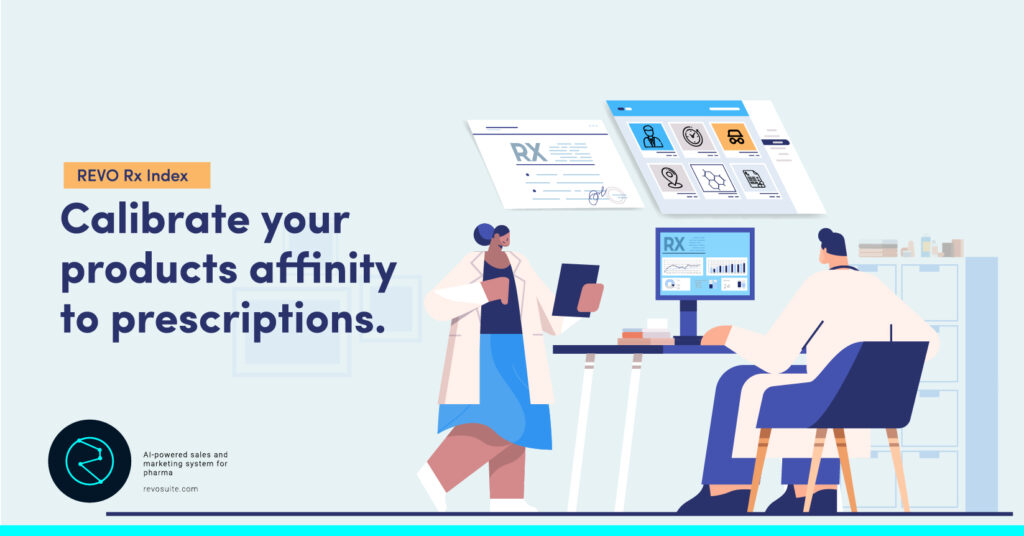 REVO Rx Index

Calibrate your products affinity to prescriptions.

RX

RX

AI-powered sales and marketing system for pharma

revosuite.com